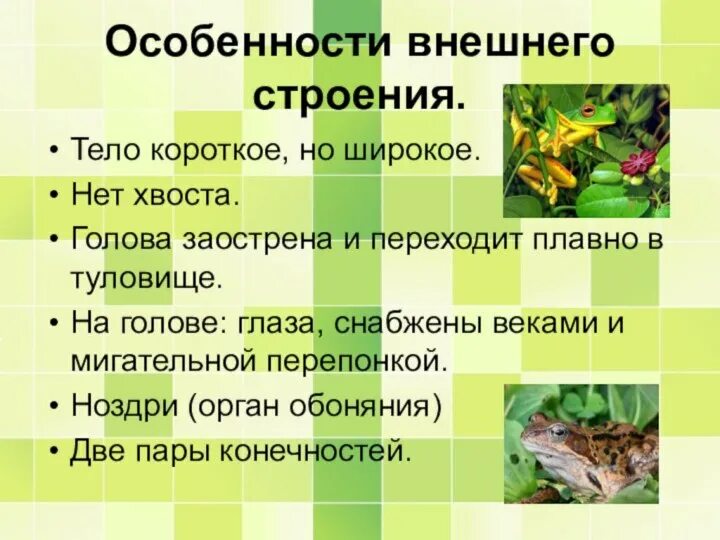 Особенности внешнего строения.

• Тело короткое, но широкое.
• Нет хвоста.
• Голова заострена и переходит плавно в туловище.
• На голове: глаза, снабжены веками и мигательной перепонкой.
• Ноздри (орган обоняния)
• Две пары конечностей.